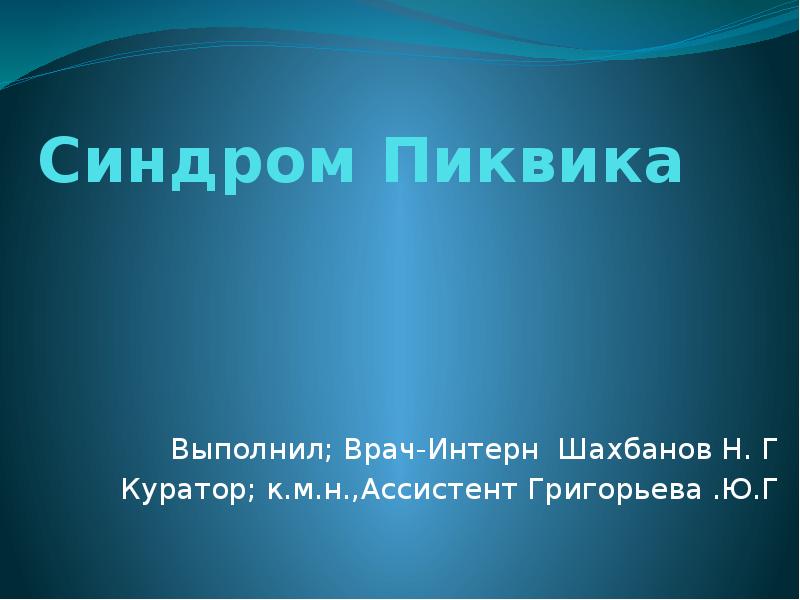 Синдром Пиквика

Выполнил; Врач-Интерн Шахбанов Н. Г
Куратор; к.м.н.,Ассистент Григорьева .Ю.Г